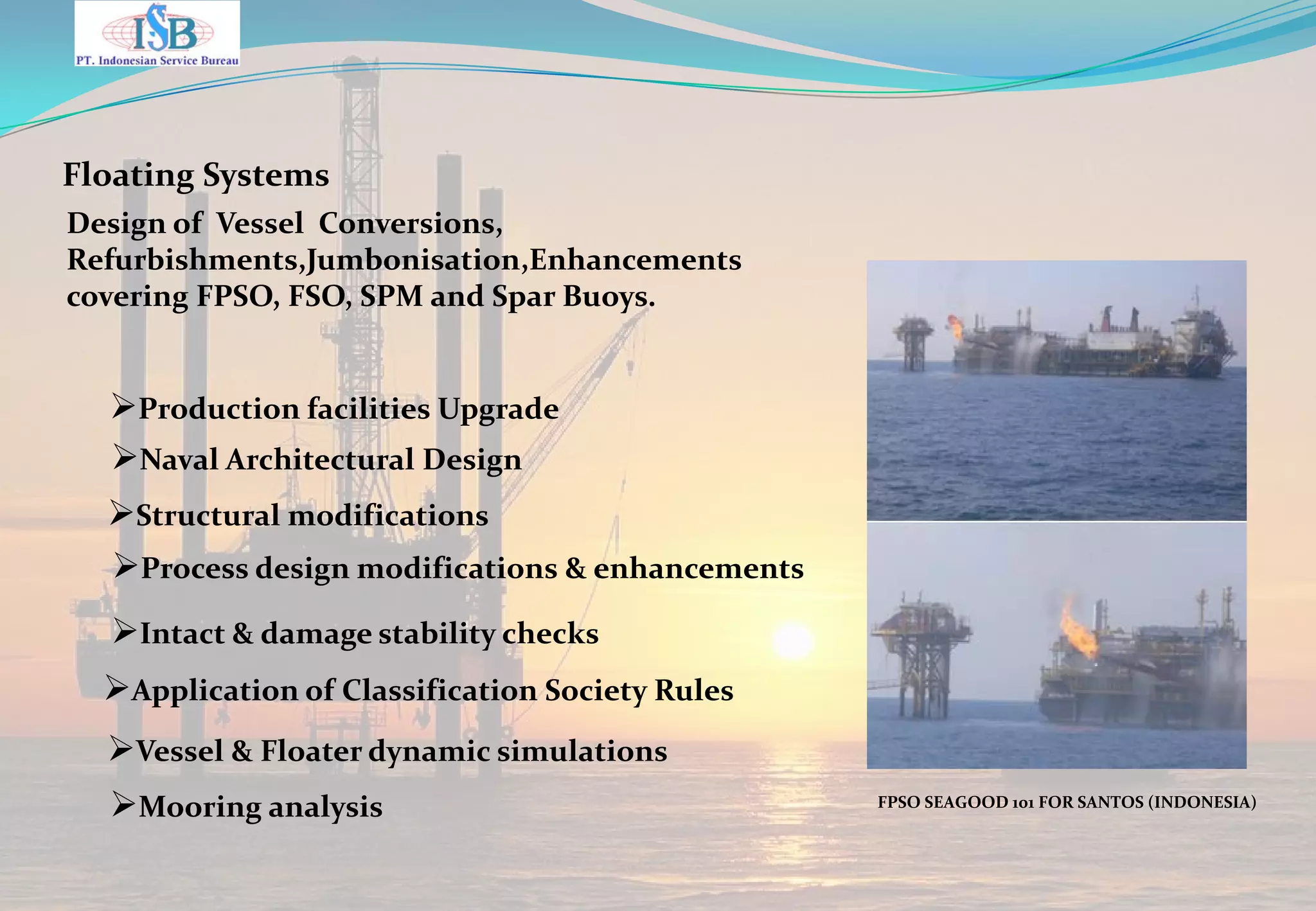 ISB
PT. Indonesian Service Bureau

Floating Systems

Design of Vessel Conversions, Refurbishments,Jumbonisation,Enhancements covering FPSO, FSO, SPM and Spar Buoys.

➢Production facilities Upgrade
➢Naval Architectural Design
➢Structural modifications
➢Process design modifications & enhancements
➢Intact & damage stability checks
➢Application of Classification Society Rules
➢Vessel & Floater dynamic simulations
➢Mooring analysis

FPSO SEAGOOD 101 FOR SANTOS (INDONESIA)